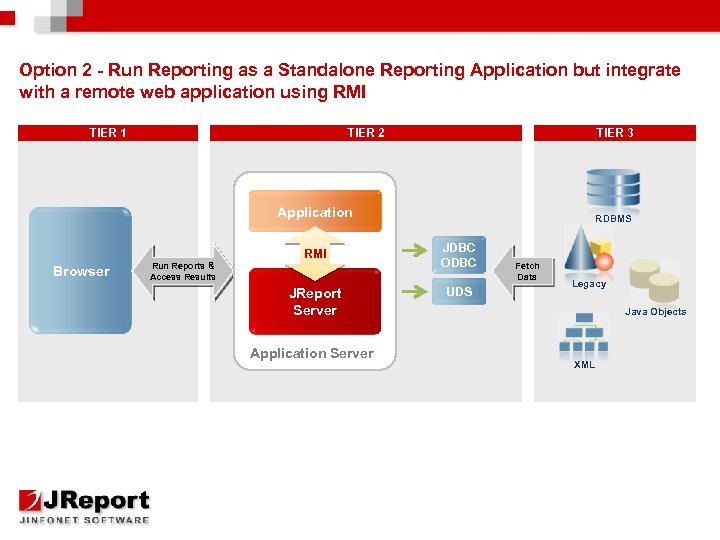 Option 2 - Run Reporting as a Standalone Reporting Application but integrate with a remote web application using RMI

TIER 1

Browser

Run Reports & Access Results

TIER 2

Application

RMI

JReport Server

Application Server

JDBC ODBC

UDS

Fetch Data

TIER 3

RDBMS

Legacy

Java Objects

XML

JReport
JINFONET SOFTWARE